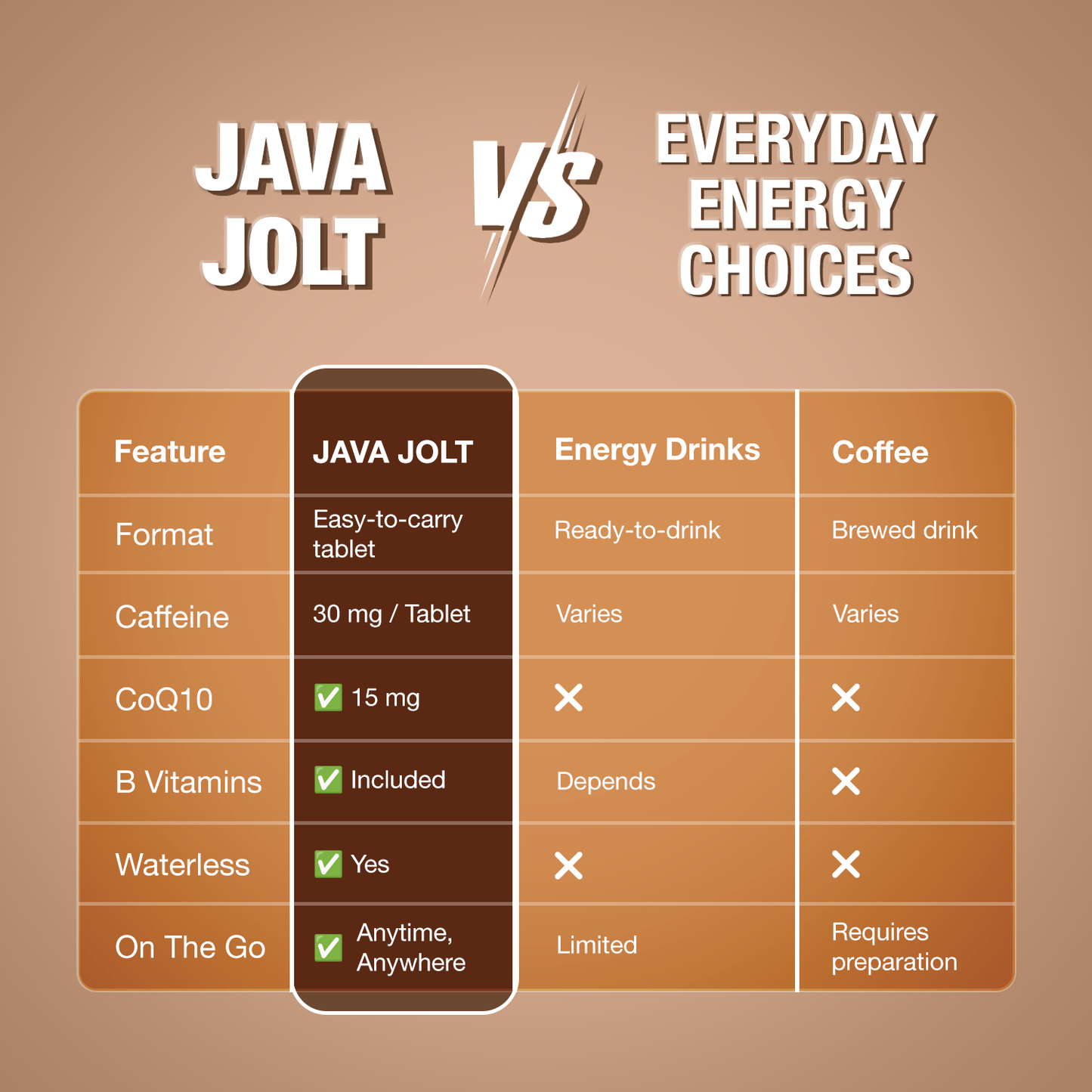 JAVA JOLT VS EVERYDAY ENERGY CHOICES

| Feature | JAVA JOLT | Energy Drinks | Coffee |
|---|---|---|---|
| Format | Easy-to-carry tablet | Ready-to-drink | Brewed drink |
| Caffeine | 30 mg / Tablet | Varies | Varies |
| CoQ10 | ✅ 15 mg | ✕ | ✕ |
| B Vitamins | ✅ Included | Depends | ✕ |
| Waterless | ✅ Yes | ✕ | ✕ |
| On The Go | ✅ Anytime, Anywhere | Limited | Requires preparation |